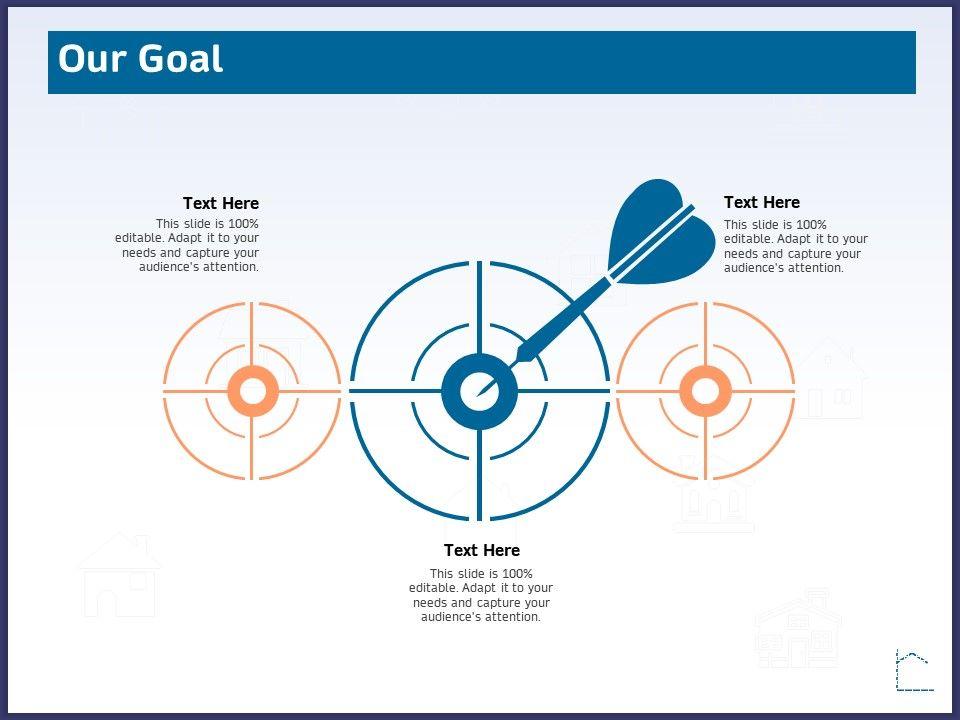 Our Goal

Text Here
This slide is 100% editable. Adapt it to your needs and capture your audience's attention.

Text Here
This slide is 100% editable. Adapt it to your needs and capture your audience's attention.

Text Here
This slide is 100% editable. Adapt it to your needs and capture your audience's attention.